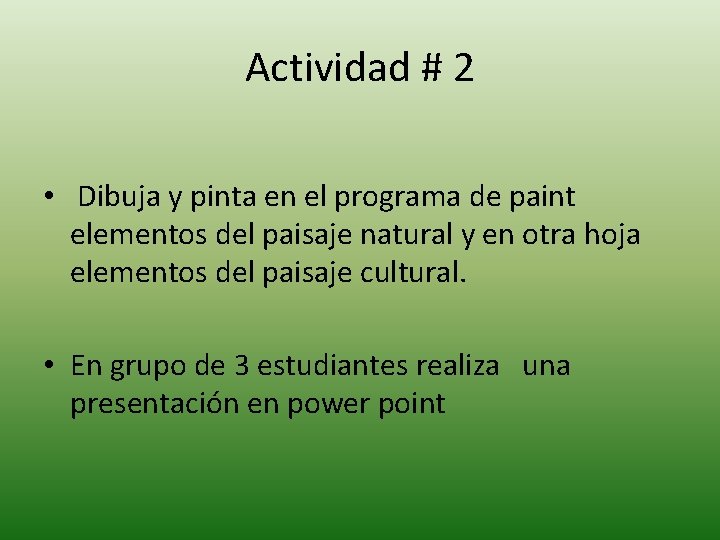 Actividad # 2

• Dibuja y pinta en el programa de paint elementos del paisaje natural y en otra hoja elementos del paisaje cultural.

• En grupo de 3 estudiantes realiza una presentación en power point